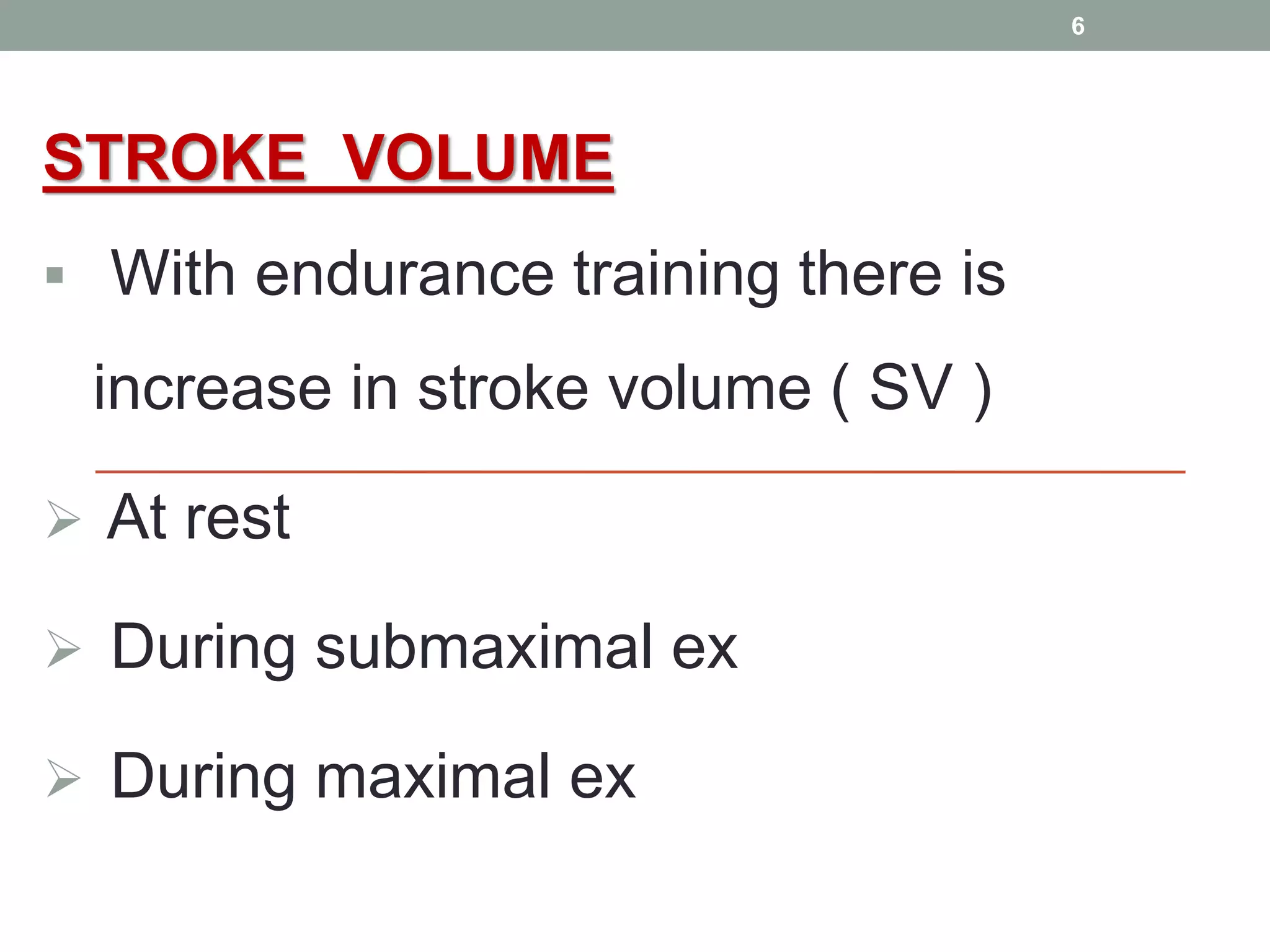 6

STROKE VOLUME

▪ With endurance training there is increase in stroke volume ( SV )

➢ At rest

➢ During submaximal ex

➢ During maximal ex